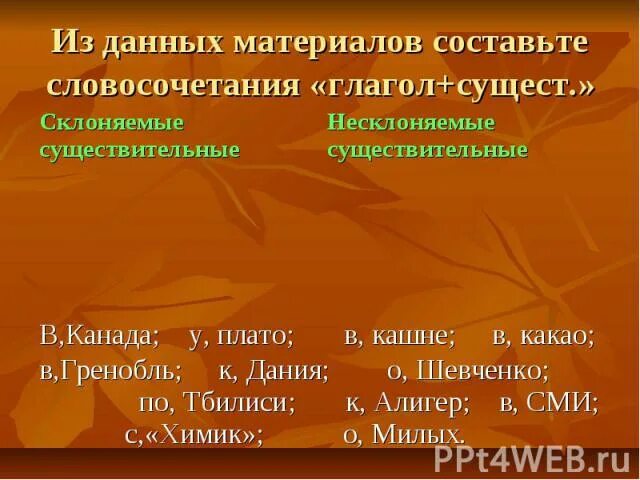 Из данных материалов составьте словосочетания «глагол+сущест.»

Склоняемые существительные

Несклоняемые существительные

В,Канада; у, плато; в, кашне; в, какао; в,Гренобль; к, Дания; о, Шевченко; по, Тбилиси; к, Алигер; в, СМИ; с,«Химик»; о, Милых.

PPt4WEB.ru